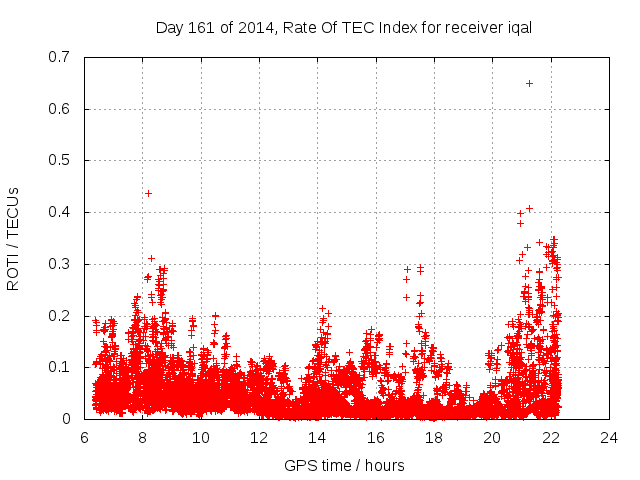 Day 161 of 2014, Rate Of TEC Index for receiver iqal

ROTI / TECUs

0.7
0.6
0.5
0.4
0.3
0.2
0.1
0

6 8 10 12 14 16 18 20 22 24

GPS time / hours